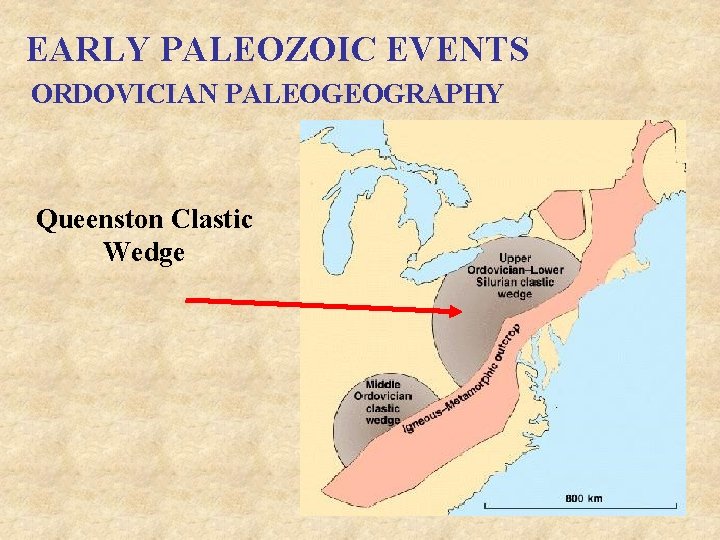 EARLY PALEOZOIC EVENTS
ORDOVICIAN PALEOGEOGRAPHY

Queenston Clastic Wedge

Upper Ordovician–Lower Silurian clastic wedge

Middle Ordovician clastic wedge

Igneous–Metamorphic outcrop

800 km